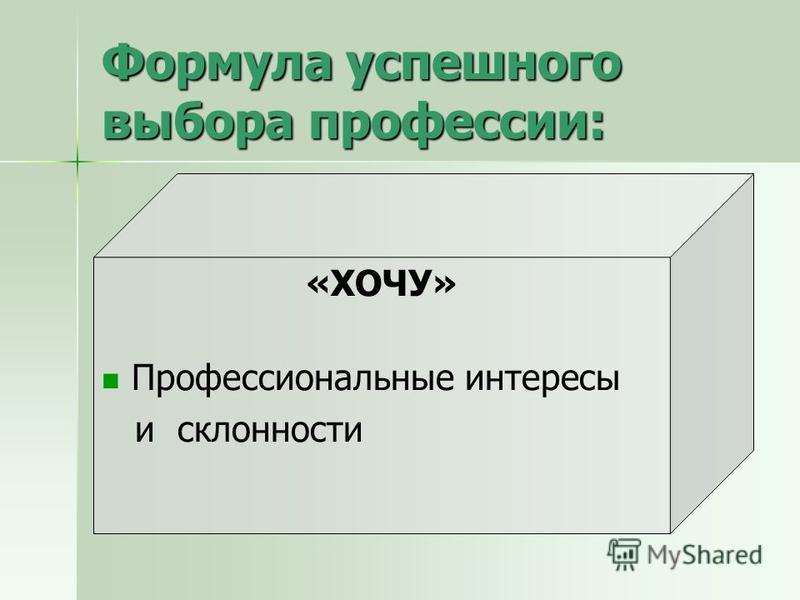 Формула успешного выбора профессии:

«ХОЧУ»

Профессиональные интересы и склонности

MyShared